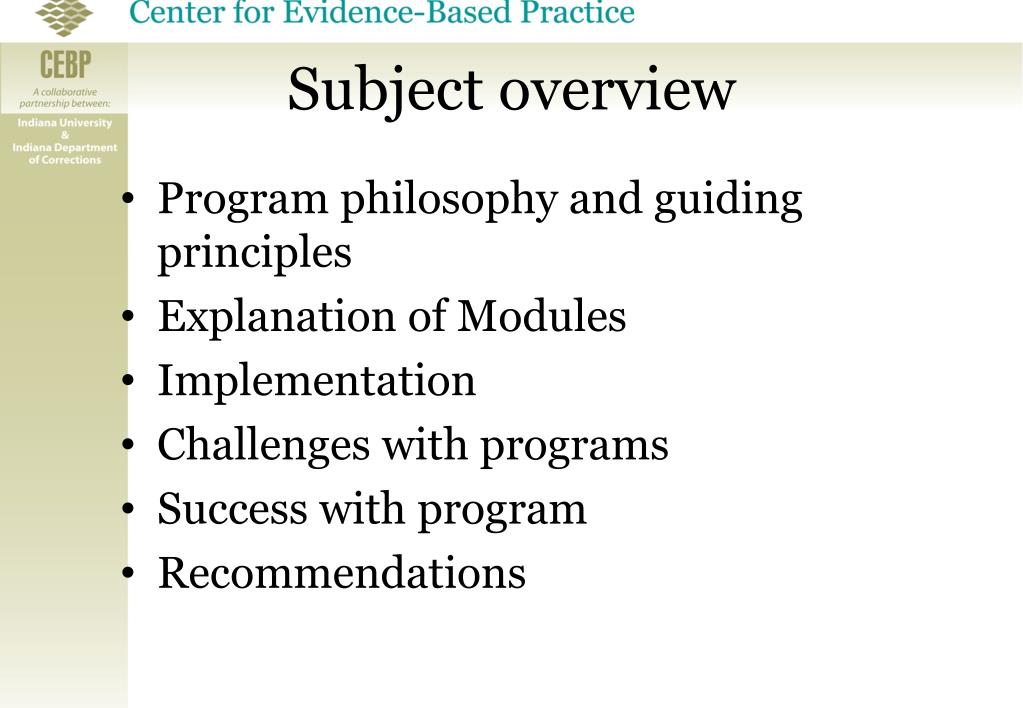 Center for Evidence-Based Practice

CEBP
A collaborative partnership between:
Indiana University
&
Indiana Department of Corrections

Subject overview

• Program philosophy and guiding principles
• Explanation of Modules
• Implementation
• Challenges with programs
• Success with program
• Recommendations